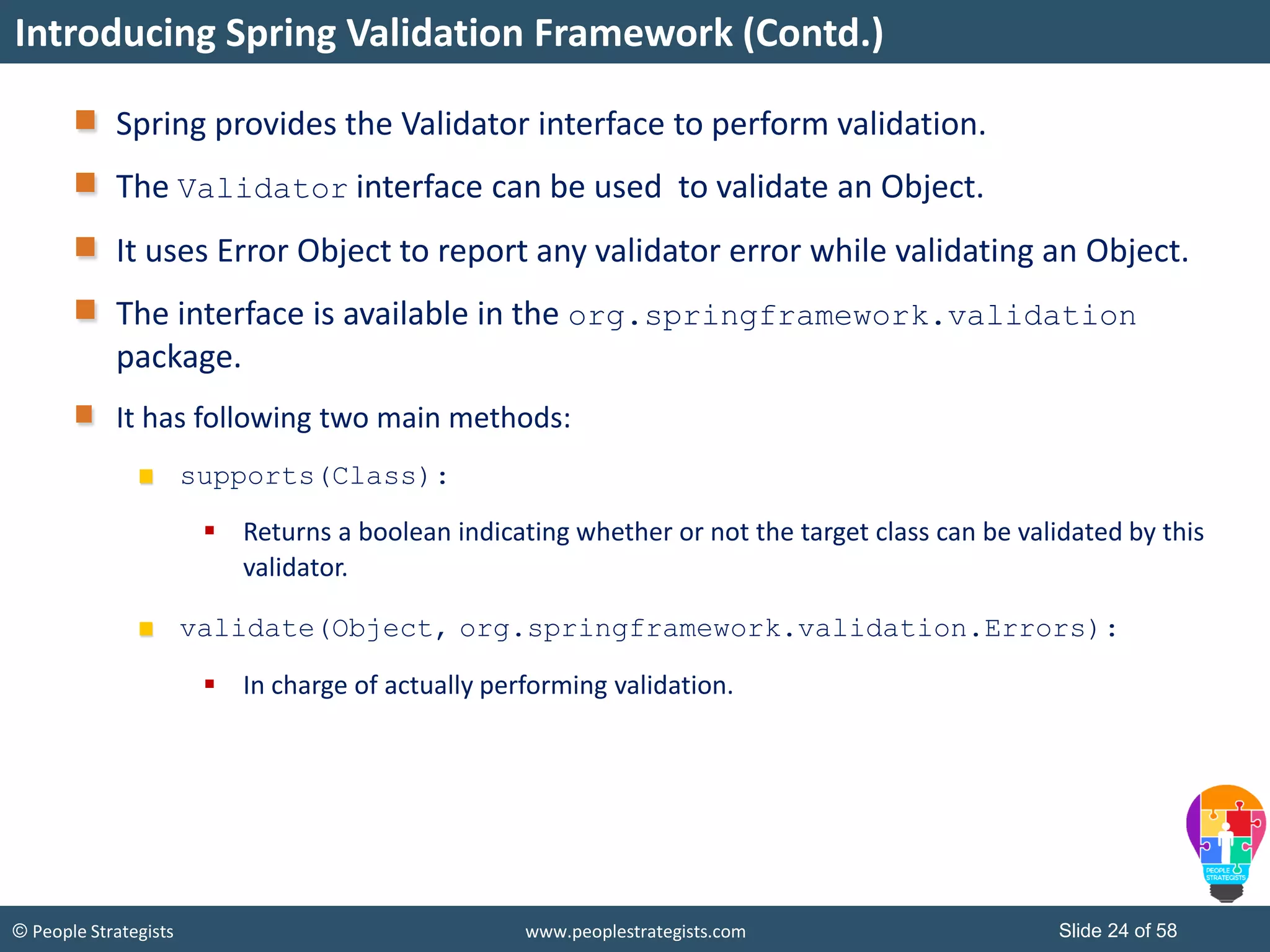 Introducing Spring Validation Framework (Contd.)

Spring provides the Validator interface to perform validation.

The Validator interface can be used to validate an Object.

It uses Error Object to report any validator error while validating an Object.

The interface is available in the org.springframework.validation package.

It has following two main methods:

supports(Class):

Returns a boolean indicating whether or not the target class can be validated by this validator.

validate(Object, org.springframework.validation.Errors):

In charge of actually performing validation.

PEOPLE STRATEGISTS

© People Strategists

www.peoplestrategists.com

Slide 24 of 58